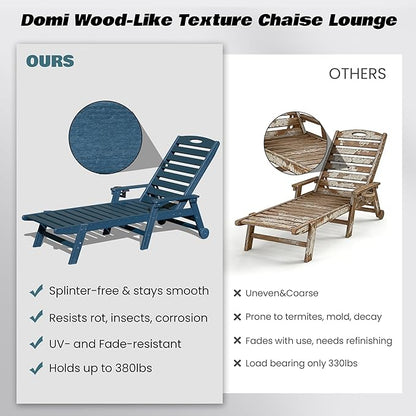 Domi Wood-Like Texture Chaise Lounge

OURS

✓ Splinter-free & stays smooth

✓ Resists rot, insects, corrosion

✓ UV- and Fade-resistant

✓ Holds up to 380lbs

OTHERS

✕ Uneven&Coarse

✕ Prone to termites, mold, decay

✕ Fades with use, needs refinishing

✕ Load bearing only 330lbs